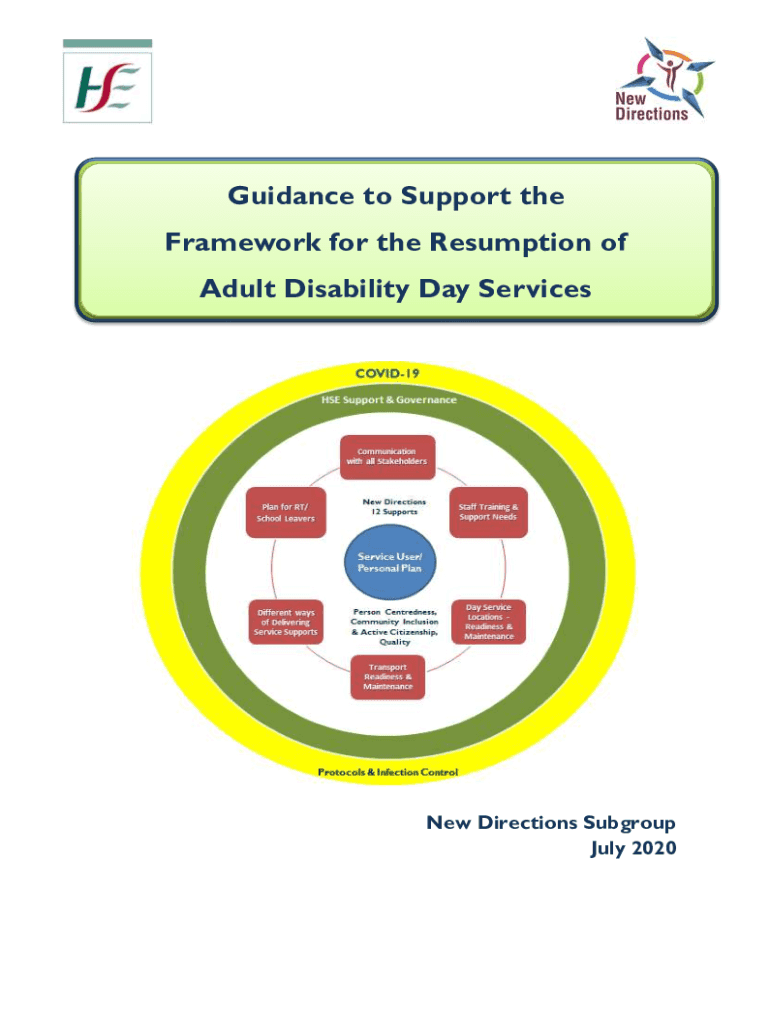 HSE

New Directions

Guidance to Support the Framework for the Resumption of Adult Disability Day Services

COVID-19

HSE Support & Governance

Communication with all Stakeholders

Plan for RT/ School Leavers

New Directions 12 Supports

Staff Training & Support Needs

Service User/ Personal Plan

Different ways of Delivering Service Supports

Person Centredness, Community Inclusion & Active Citizenship, Quality

Day Service Locations - Readiness & Maintenance

Transport Readiness & Maintenance

Protocols & Infection Control

New Directions Subgroup
July 2020